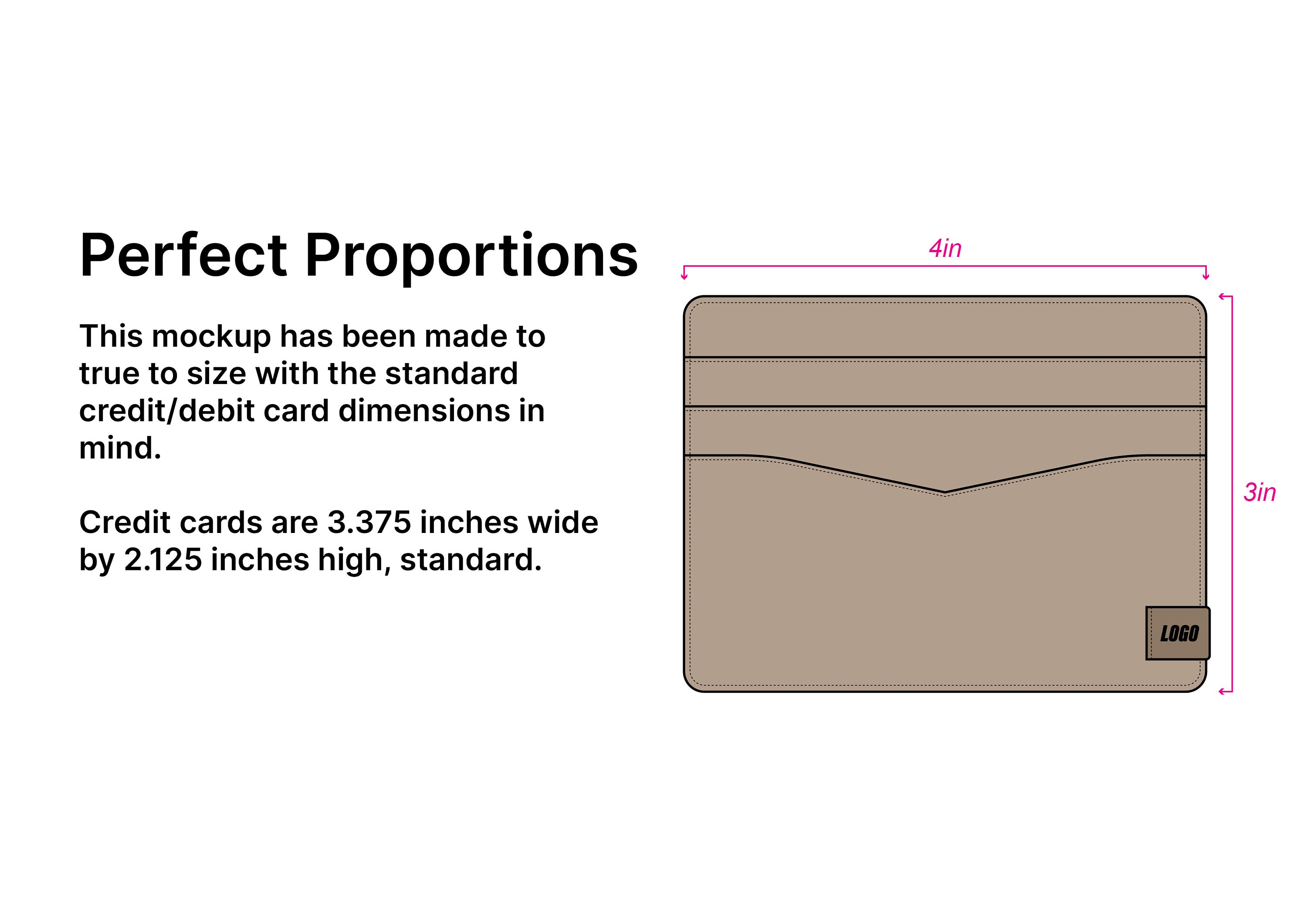 Perfect Proportions

This mockup has been made to true to size with the standard credit/debit card dimensions in mind.

Credit cards are 3.375 inches wide by 2.125 inches high, standard.

4in

3in

LOGO